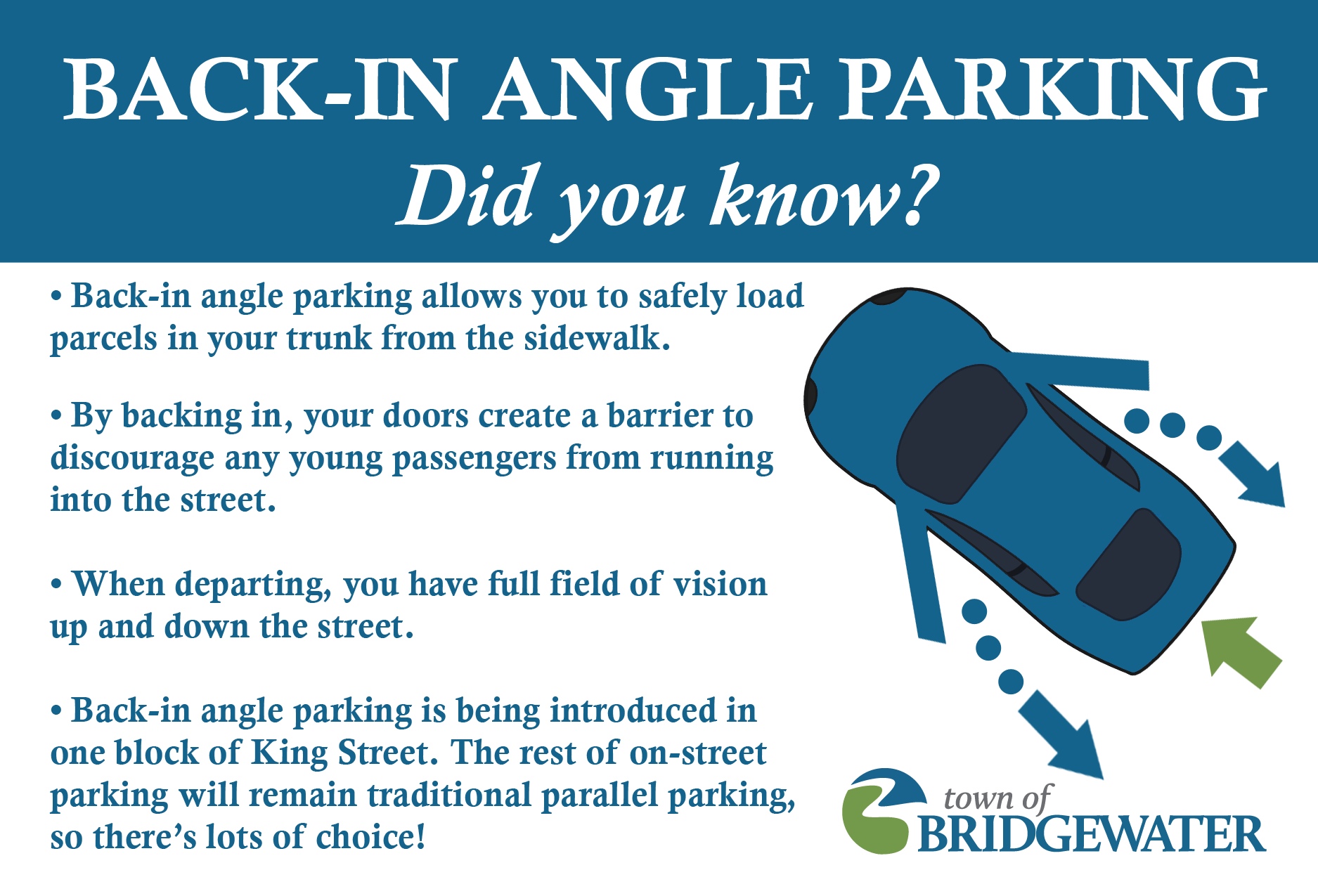 BACK-IN ANGLE PARKING
Did you know?

• Back-in angle parking allows you to safely load parcels in your trunk from the sidewalk.

• By backing in, your doors create a barrier to discourage any young passengers from running into the street.

• When departing, you have full field of vision up and down the street.

• Back-in angle parking is being introduced in one block of King Street. The rest of on-street parking will remain traditional parallel parking, so there's lots of choice!

town of
BRIDGEWATER